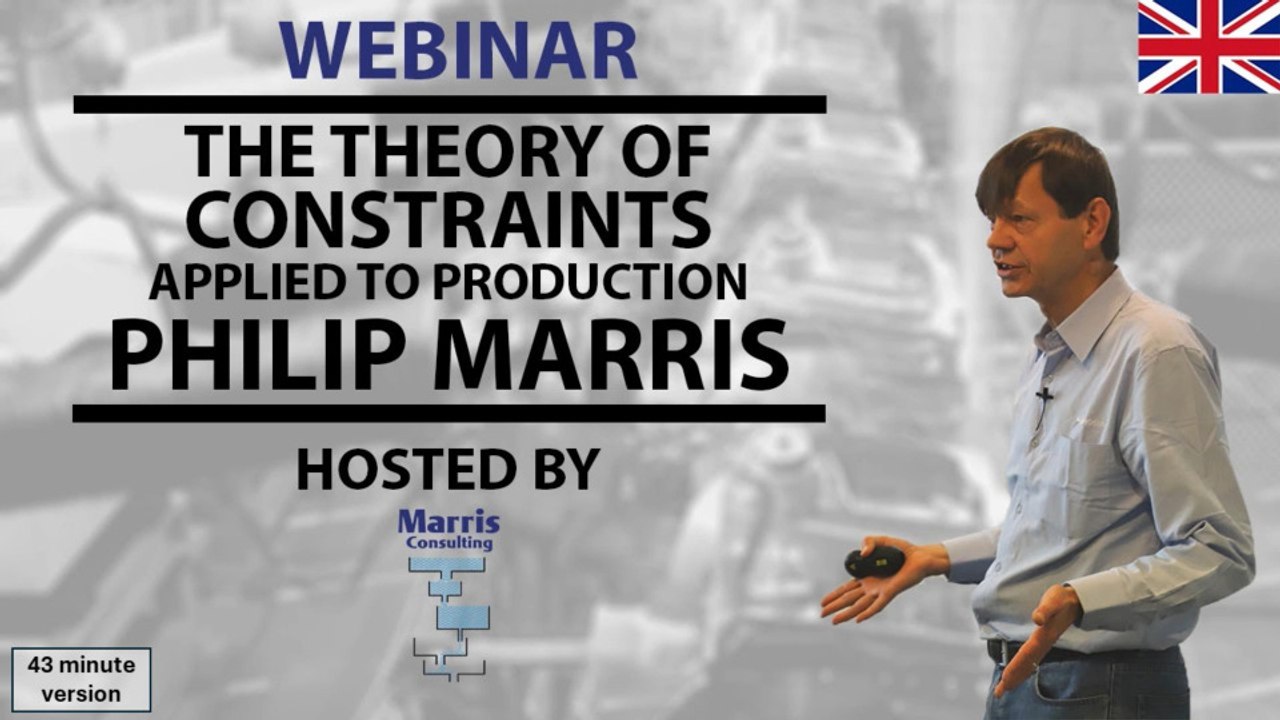 WEBINAR

THE THEORY OF CONSTRAINTS APPLIED TO PRODUCTION

PHILIP MARRIS

HOSTED BY

Marris Consulting

43 minute version